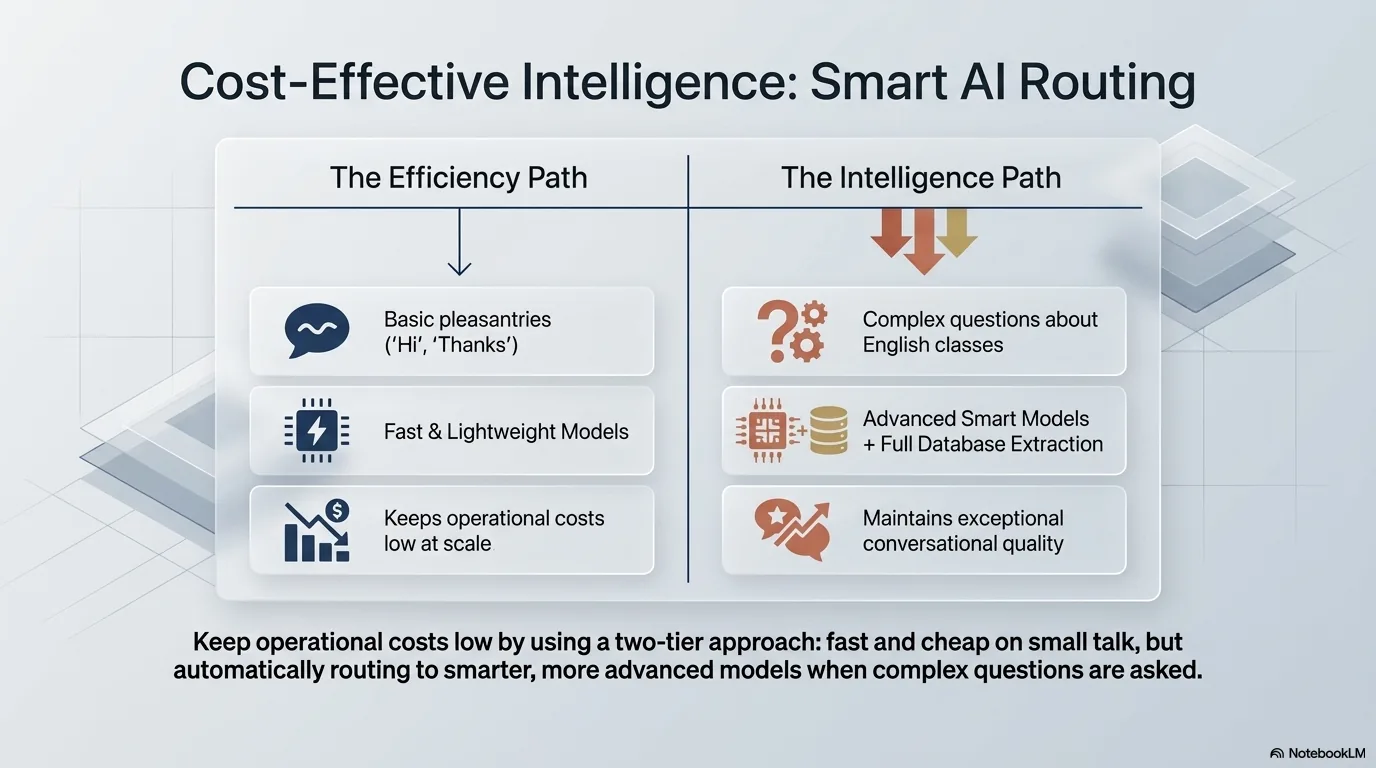 Cost-Effective Intelligence: Smart AI Routing

The Efficiency Path

Basic pleasantries ('Hi', 'Thanks')

Fast & Lightweight Models

Keeps operational costs low at scale

The Intelligence Path

Complex questions about English classes

Advanced Smart Models + Full Database Extraction

Maintains exceptional conversational quality

Keep operational costs low by using a two-tier approach: fast and cheap on small talk, but automatically routing to smarter, more advanced models when complex questions are asked.

NotebookLM